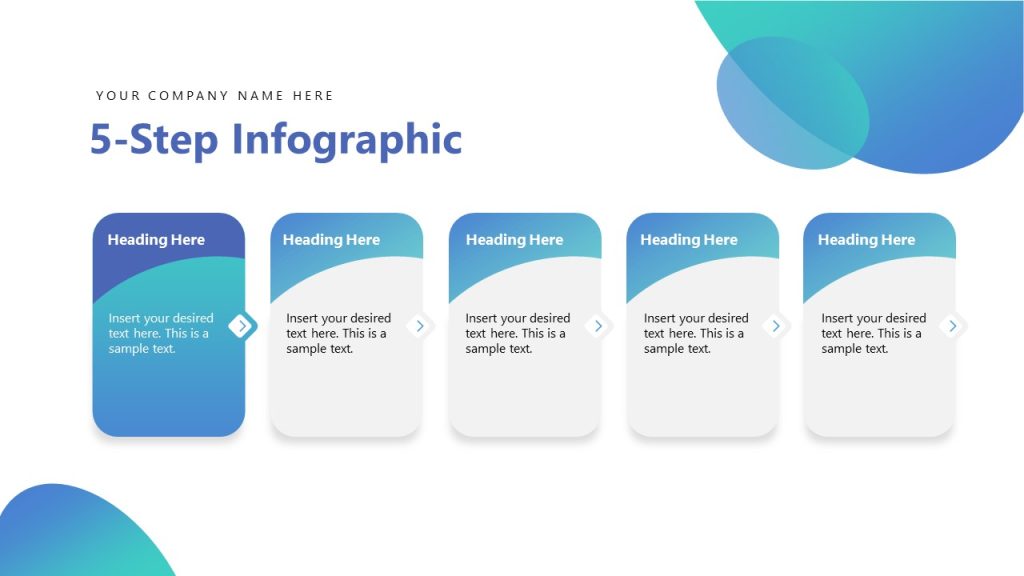 YOUR COMPANY NAME HERE

5-Step Infographic

Heading Here

Insert your desired text here. This is a sample text.

Heading Here

Insert your desired text here. This is a sample text.

Heading Here

Insert your desired text here. This is a sample text.

Heading Here

Insert your desired text here. This is a sample text.

Heading Here

Insert your desired text here. This is a sample text.